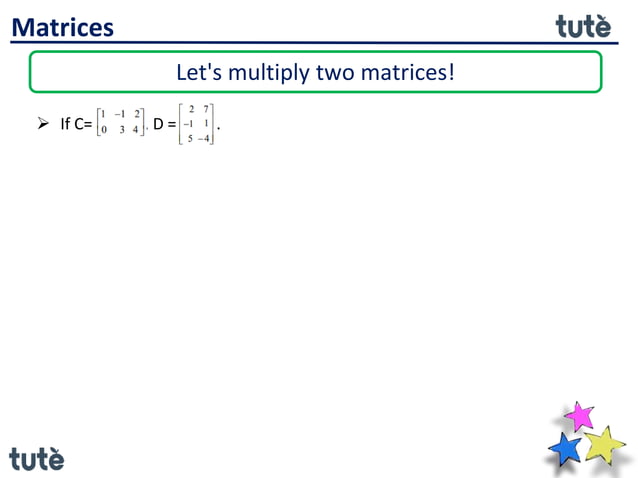 Matrices

tutè

Let's multiply two matrices!

➢ If C= $\begin{bmatrix} 1 & -1 & 2 \\ 0 & 3 & 4 \end{bmatrix}$, D = $\begin{bmatrix} 2 & 7 \\ -1 & 1 \\ 5 & -4 \end{bmatrix}$.

tutè